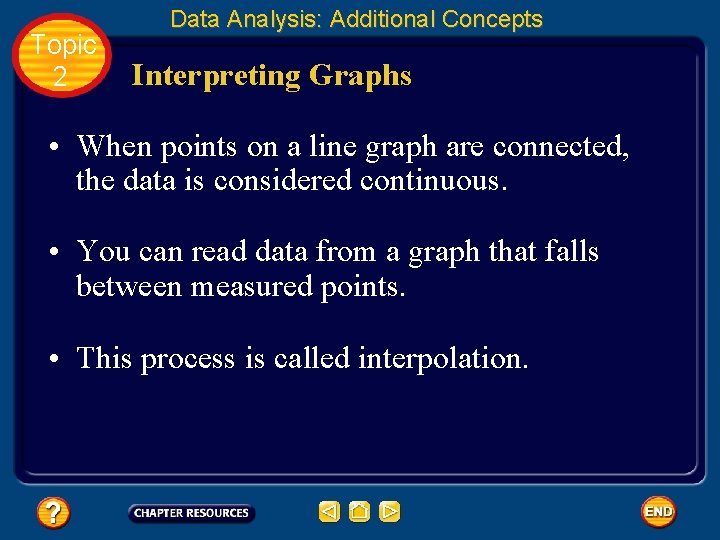 Data Analysis: Additional Concepts

Topic 2

Interpreting Graphs

• When points on a line graph are connected, the data is considered continuous.

• You can read data from a graph that falls between measured points.

• This process is called interpolation.

?

CHAPTER RESOURCES

END